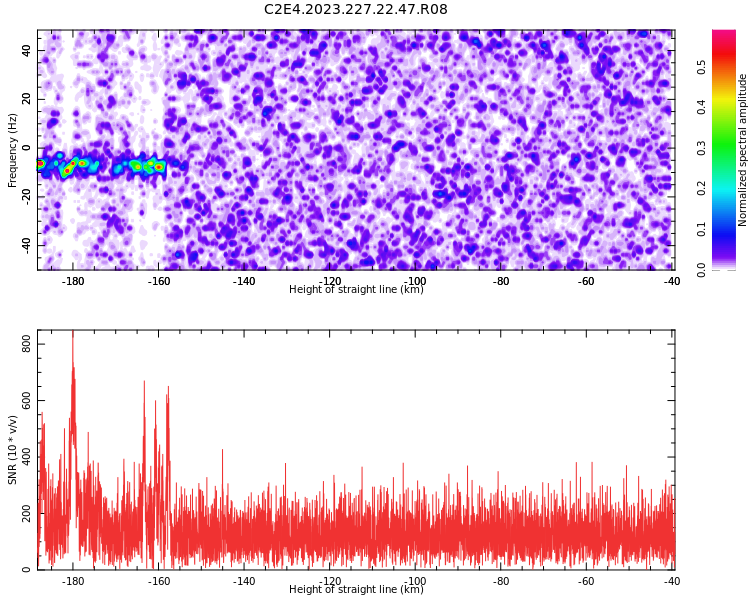 C2E4.2023.227.22.47.R08

Frequency (Hz)
40
20
0
-20
-40
-180
-160
-140
-120
-100
-80
-60
-40
Height of straight line (km)

Normalized spectral amplitude
0.0
0.1
0.2
0.3
0.4
0.5

SNR (10 * v/v)
800
600
400
200
0
-180
-160
-140
-120
-100
-80
-60
-40
Height of straight line (km)